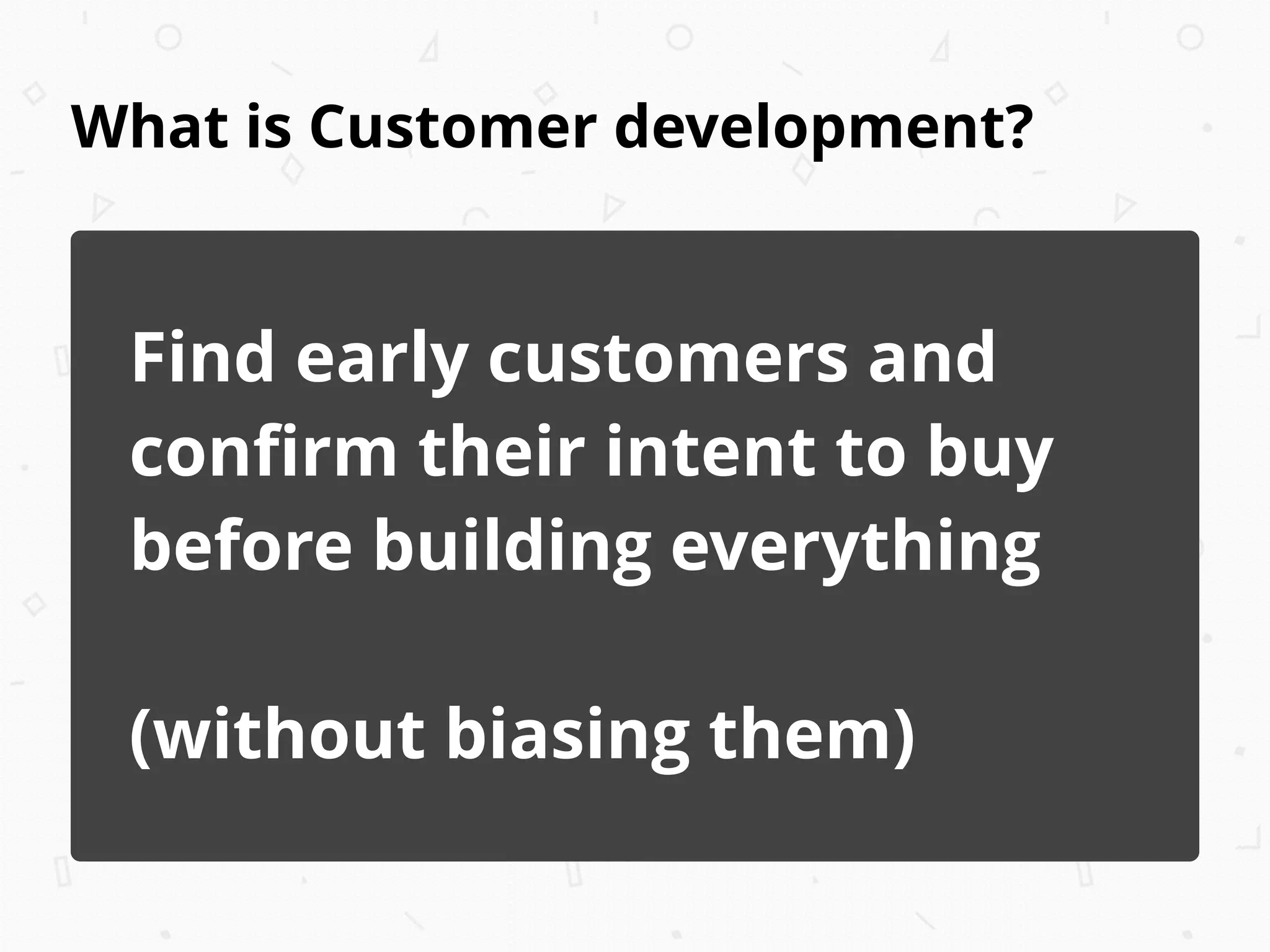 What is Customer development?

Find early customers and confirm their intent to buy before building everything

(without biasing them)